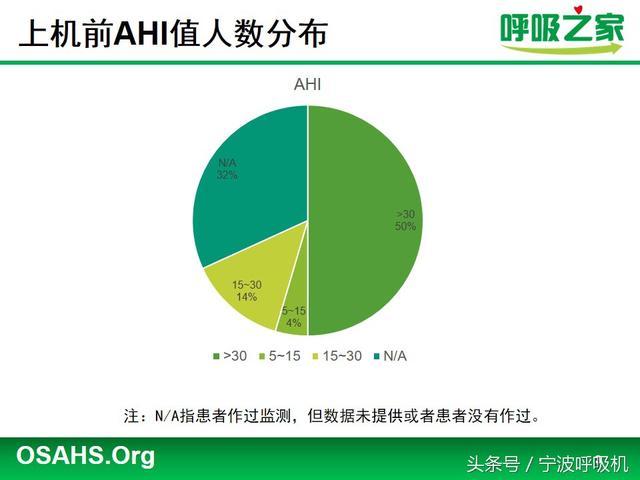 上机前AHI值人数分布

呼吸之家

AHI

N/A
32%

>30
50%

15~30
14%

5~15
4%

>30　5~15　15~30　N/A

注：N/A指患者作过监测，但数据未提供或者患者没有作过。

OSAHS.Org

头条号 / 宁波呼吸机